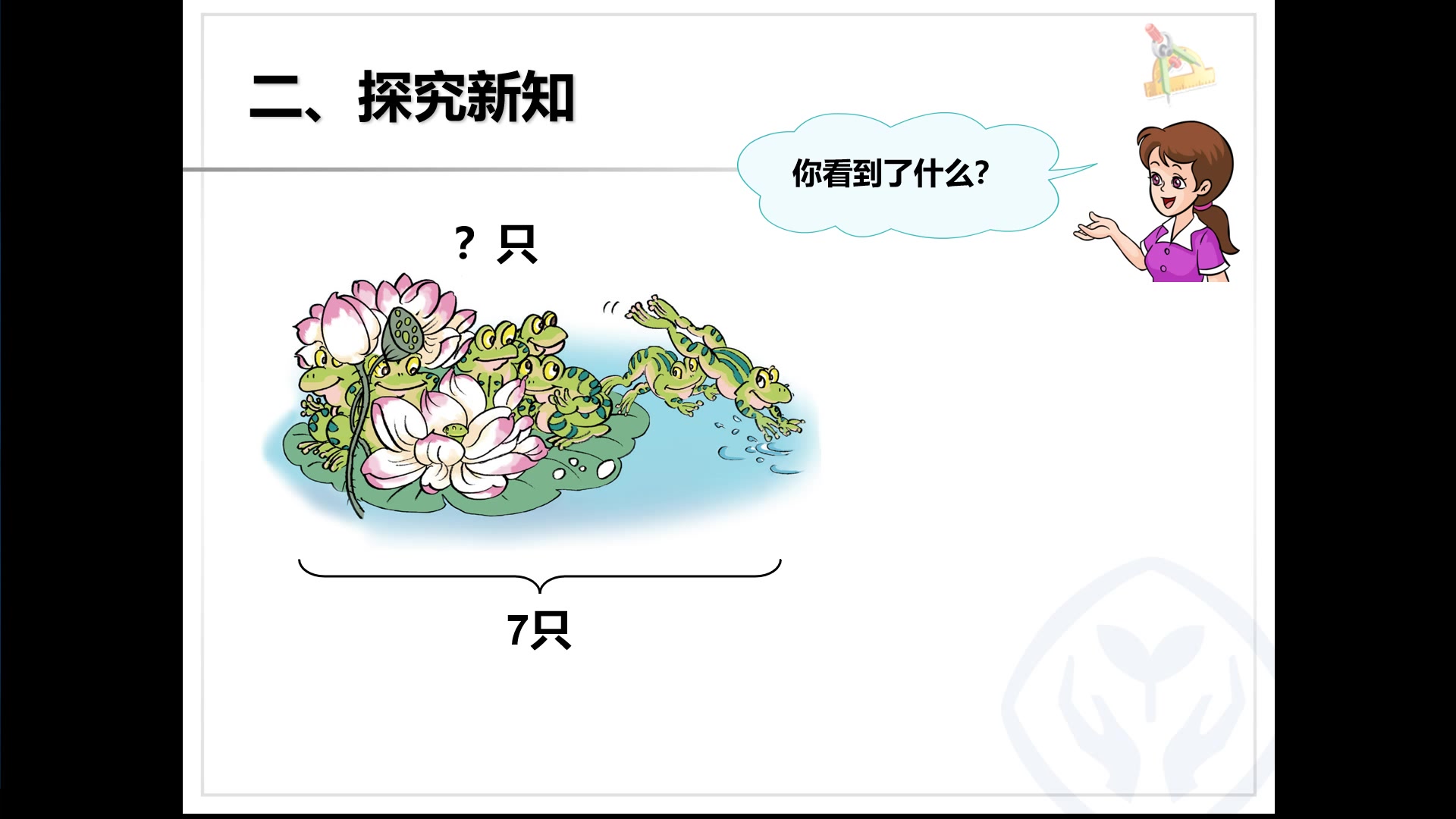 二、探究新知

你看到了什么?

? 只

7只